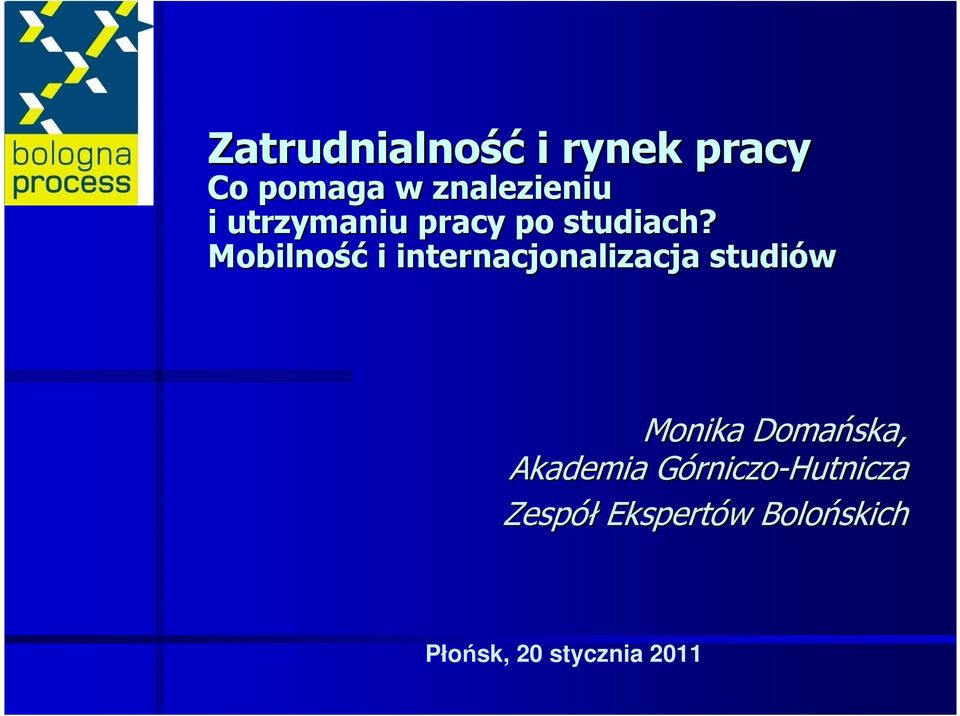 bologna process

Zatrudnialność i rynek pracy
Co pomaga w znalezieniu i utrzymaniu pracy po studiach?
Mobilność i internacjonalizacja studiów

Monika Domańska,
Akademia Górniczo-Hutnicza
Zespół Ekspertów Bolońskich

Płońsk, 20 stycznia 2011